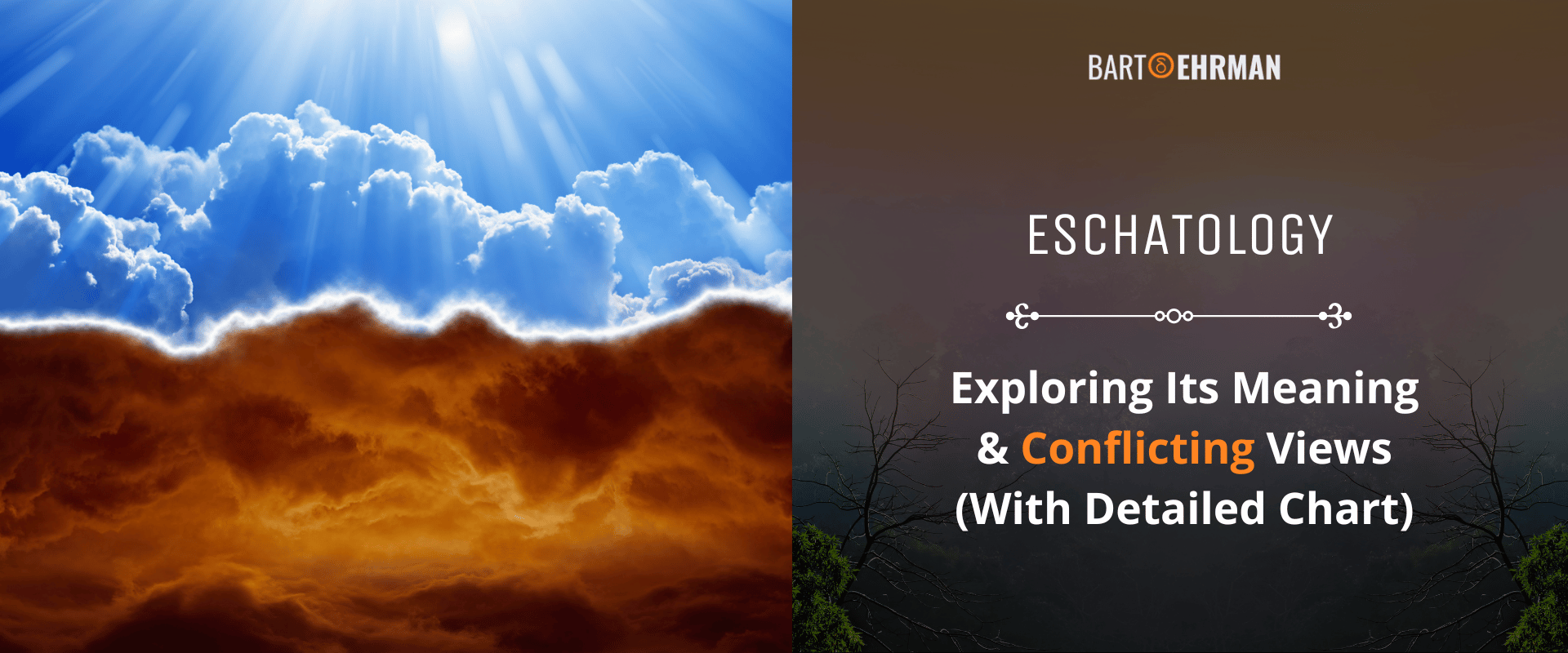 BART EHRMAN

ESCHATOLOGY

Exploring Its Meaning & Conflicting Views (With Detailed Chart)